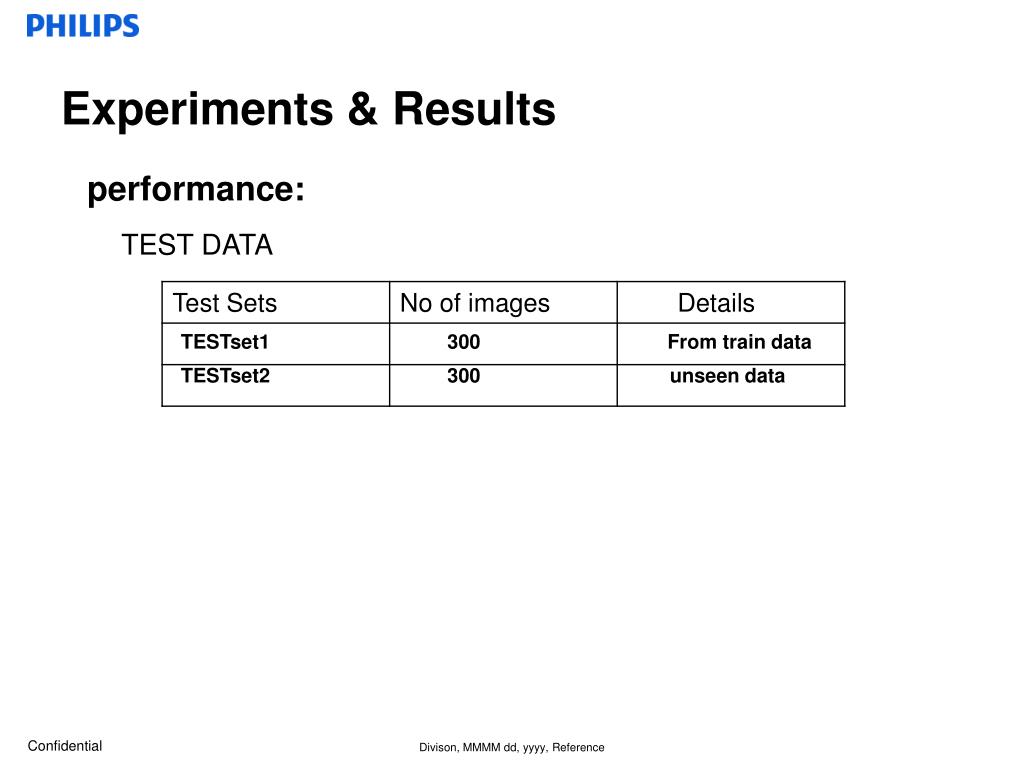 PHILIPS

Experiments & Results

performance:

TEST DATA

| Test Sets | No of images | Details |
|---|---|---|
| TESTset1 | 300 | From train data |
| TESTset2 | 300 | unseen data |

Confidential

Divison, MMMM dd, yyyy, Reference